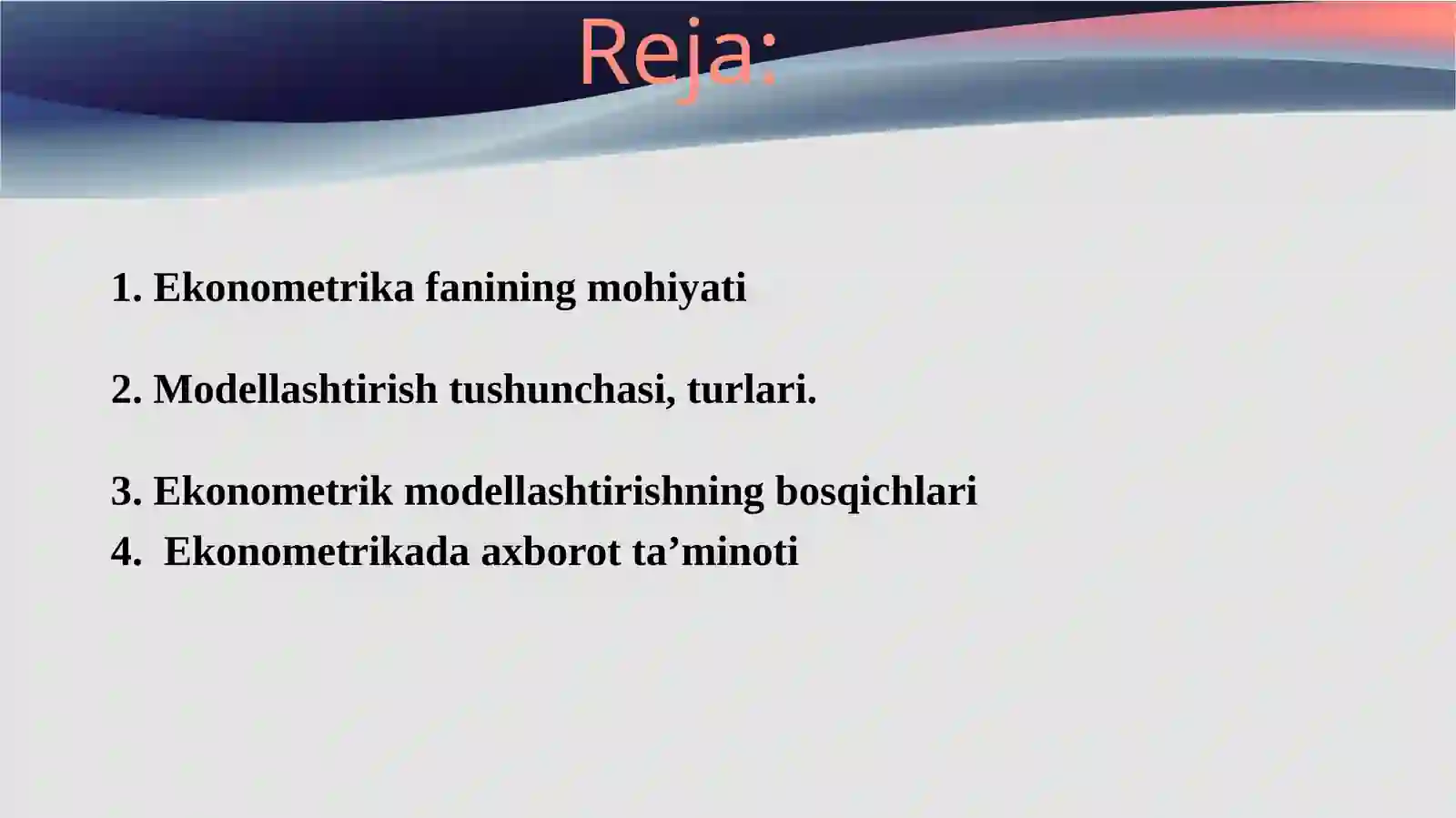 Reja:

1. Ekonometrika fanining mohiyati

2. Modellashtirish tushunchasi, turlari.

3. Ekonometrik modellashtirishning bosqichlari
4. Ekonometrikada axborot ta’minoti